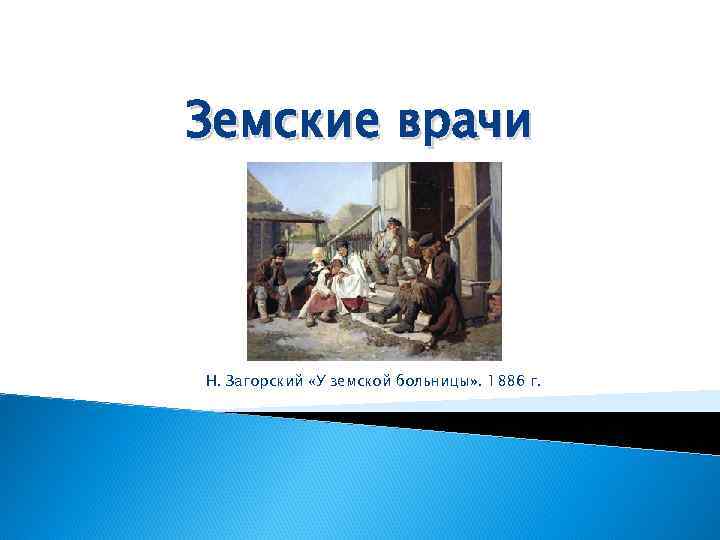 Земские врачи

Н. Загорский «У земской больницы». 1886 г.